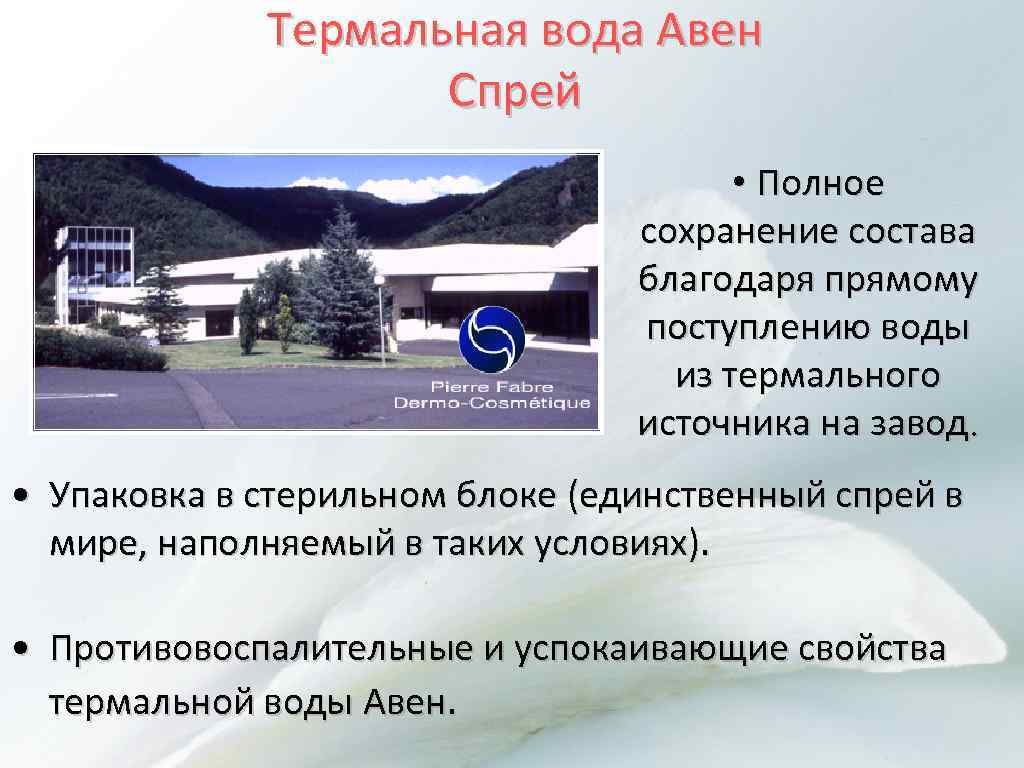 Термальная вода Авен Спрей

Pierre Fabre Dermo-Cosmétique

• Полное сохранение состава благодаря прямому поступлению воды из термального источника на завод.

• Упаковка в стерильном блоке (единственный спрей в мире, наполняемый в таких условиях).

• Противовоспалительные и успокаивающие свойства термальной воды Авен.